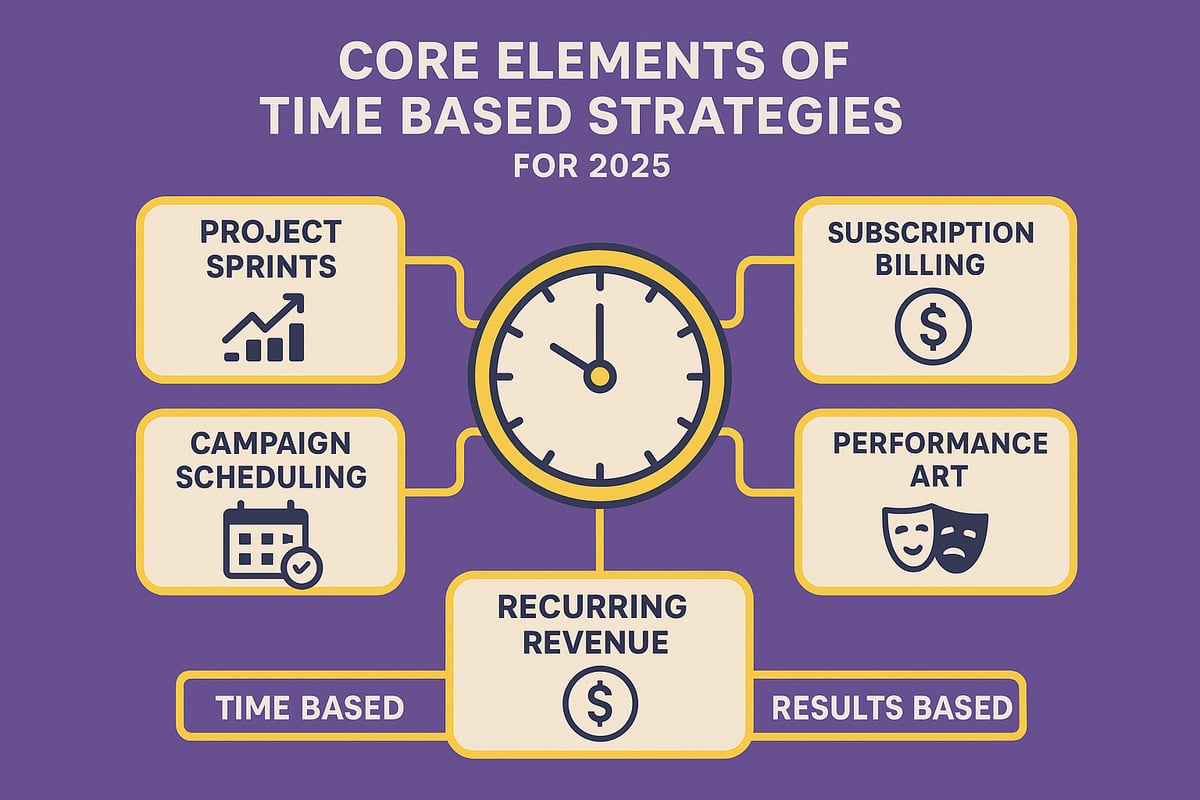 CORE ELEMENTS OF
TIME BASED STRATEGIES
FOR 2025

PROJECT SPRINTS

SUBSCRIPTION BILLING

$

CAMPAIGN SCHEDULING

PERFORMANCE ART

RECURRING REVENUE

$

TIME BASED

RESULTS BASED